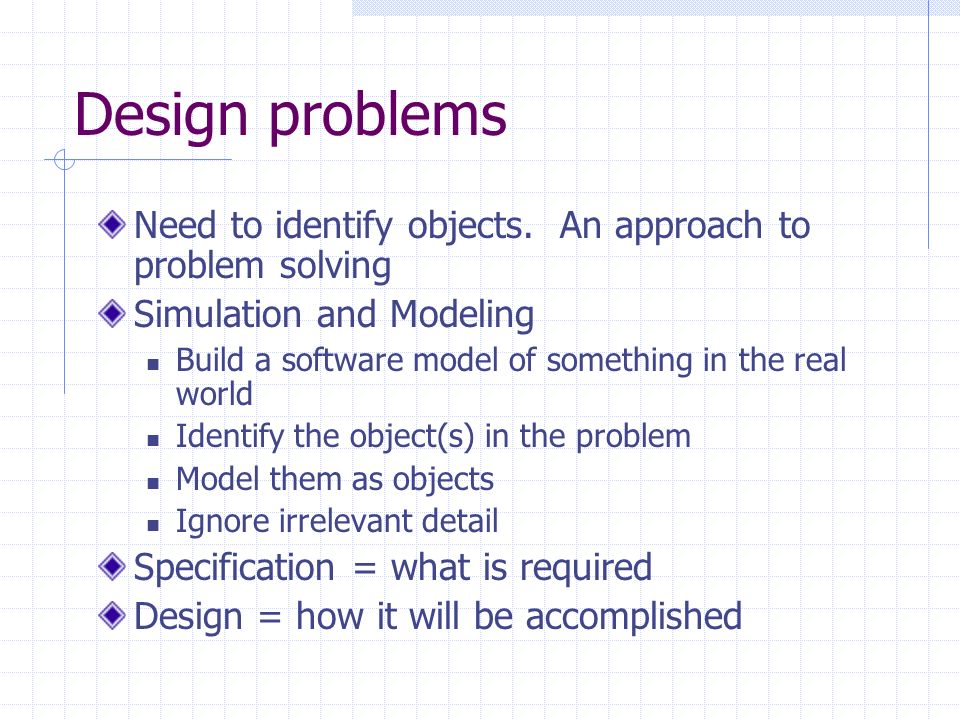 Design problems

Need to identify objects.  An approach to problem solving

Simulation and Modeling

Build a software model of something in the real world

Identify the object(s) in the problem

Model them as objects

Ignore irrelevant detail

Specification = what is required

Design = how it will be accomplished